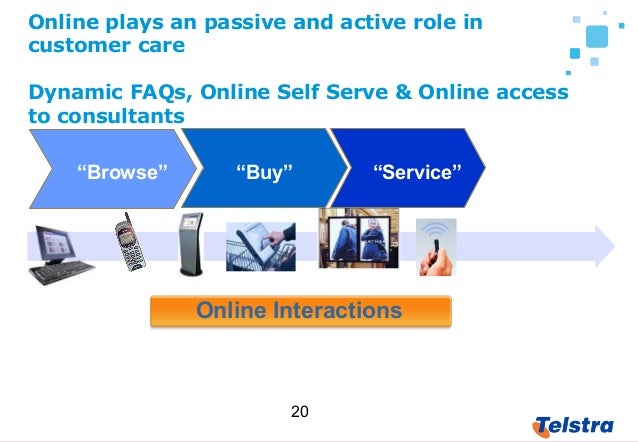 Online plays an passive and active role in customer care

Dynamic FAQs, Online Self Serve & Online access to consultants

“Browse”

“Buy”

“Service”

Online Interactions

20

Telstra